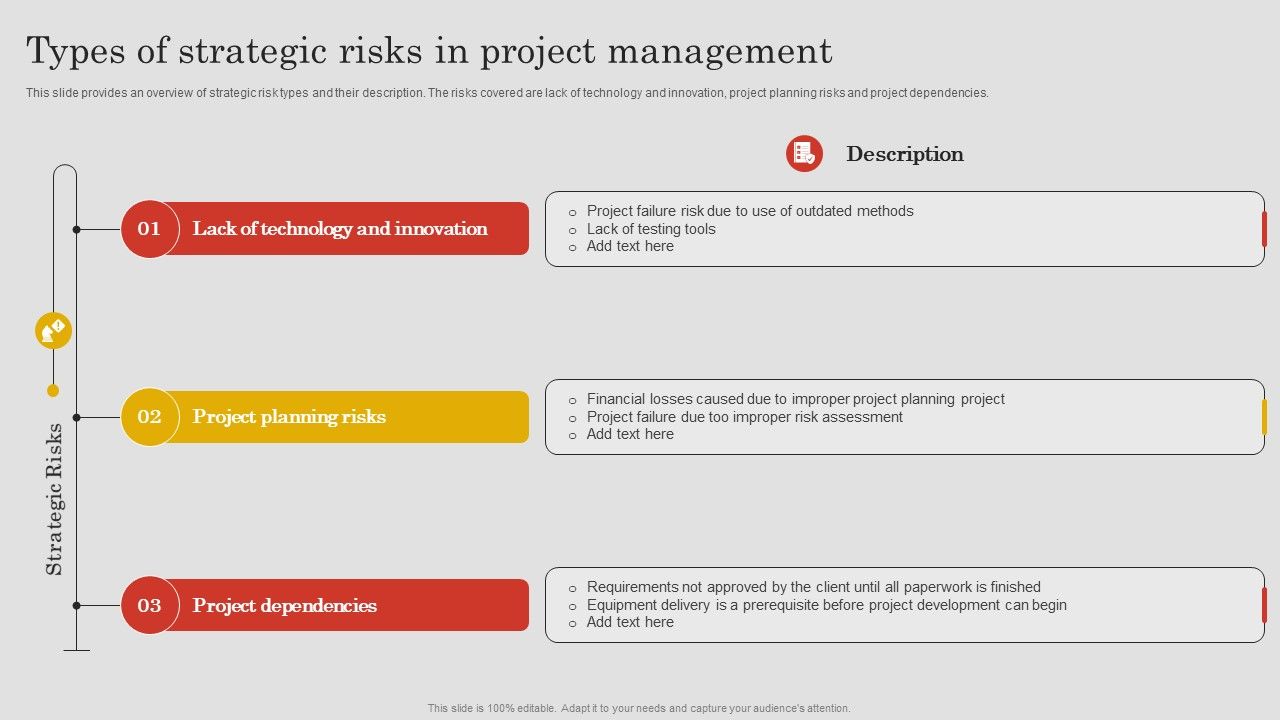 Types of strategic risks in project management

This slide provides an overview of strategic risk types and their description. The risks covered are lack of technology and innovation, project planning risks and project dependencies.

Description

Strategic Risks

01 Lack of technology and innovation

- Project failure risk due to use of outdated methods
- Lack of testing tools
- Add text here

02 Project planning risks

- Financial losses caused due to improper project planning project
- Project failure due too improper risk assessment
- Add text here

03 Project dependencies

- Requirements not approved by the client until all paperwork is finished
- Equipment delivery is a prerequisite before project development can begin
- Add text here

This slide is 100% editable. Adapt it to your needs and capture your audience's attention.